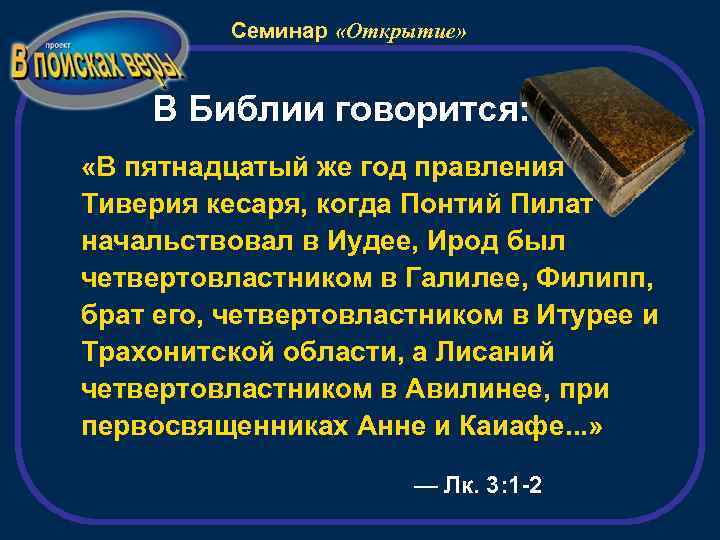 проект
В поисках веры

Семинар «Открытие»

В Библии говорится:

«В пятнадцатый же год правления Тиверия кесаря, когда Понтий Пилат начальствовал в Иудее, Ирод был четвертовластником в Галилее, Филипп, брат его, четвертовластником в Итурее и Трахонитской области, а Лисаний четвертовластником в Авилинее, при первосвященниках Анне и Каиафе...»

— Лк. 3:1-2